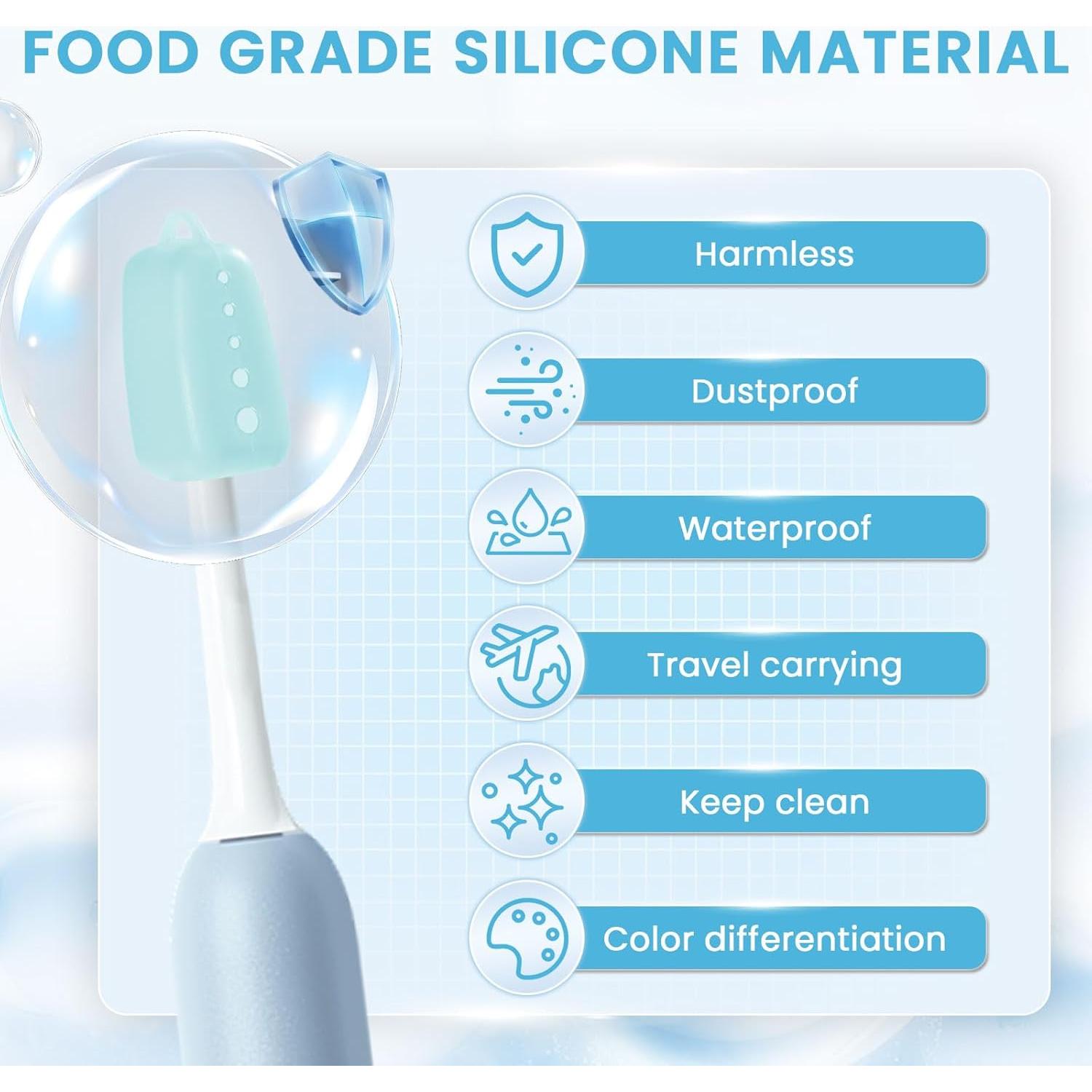 FOOD GRADE SILICONE MATERIAL

Harmless

Dustproof

Waterproof

Travel carrying

Keep clean

Color differentiation